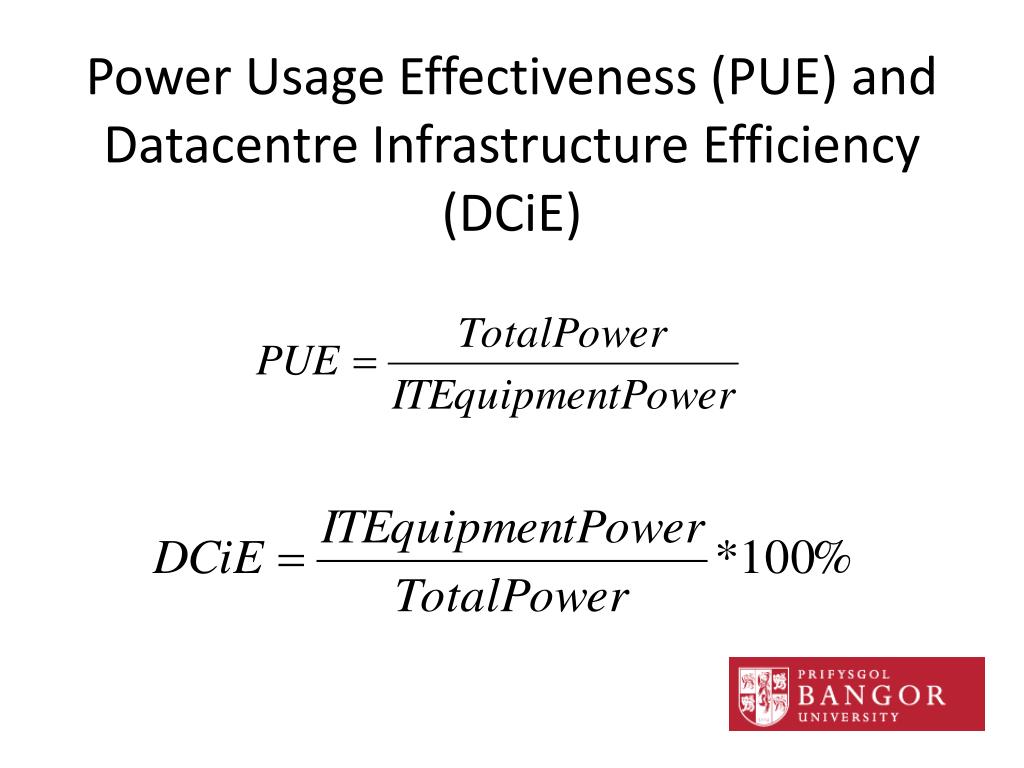 Power Usage Effectiveness (PUE) and Datacentre Infrastructure Efficiency (DCiE)

$PUE = \frac{TotalPower}{ITEquipmentPower}$

$DCiE = \frac{ITEquipmentPower}{TotalPower} * 100\%$

PRIFYSGOL
BANGOR
UNIVERSITY